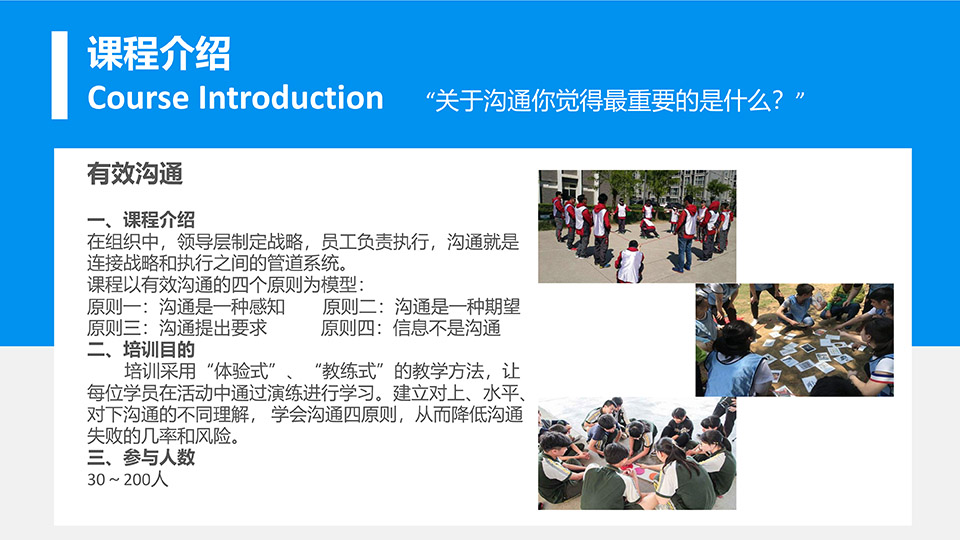 课程介绍
Course Introduction

“关于沟通你觉得最重要的是什么？”

有效沟通

一、课程介绍
在组织中，领导层制定战略，员工负责执行，沟通就是连接战略和执行之间的管道系统。
课程以有效沟通的四个原则为模型：
原则一：沟通是一种感知　　原则二：沟通是一种期望
原则三：沟通提出要求　　原则四：信息不是沟通
二、培训目的
培训采用“体验式”、“教练式”的教学方法，让每位学员在活动中通过演练进行学习。建立对上、水平、对下沟通的不同理解，学会沟通四原则，从而降低沟通失败的几率和风险。
三、参与人数
30～200人